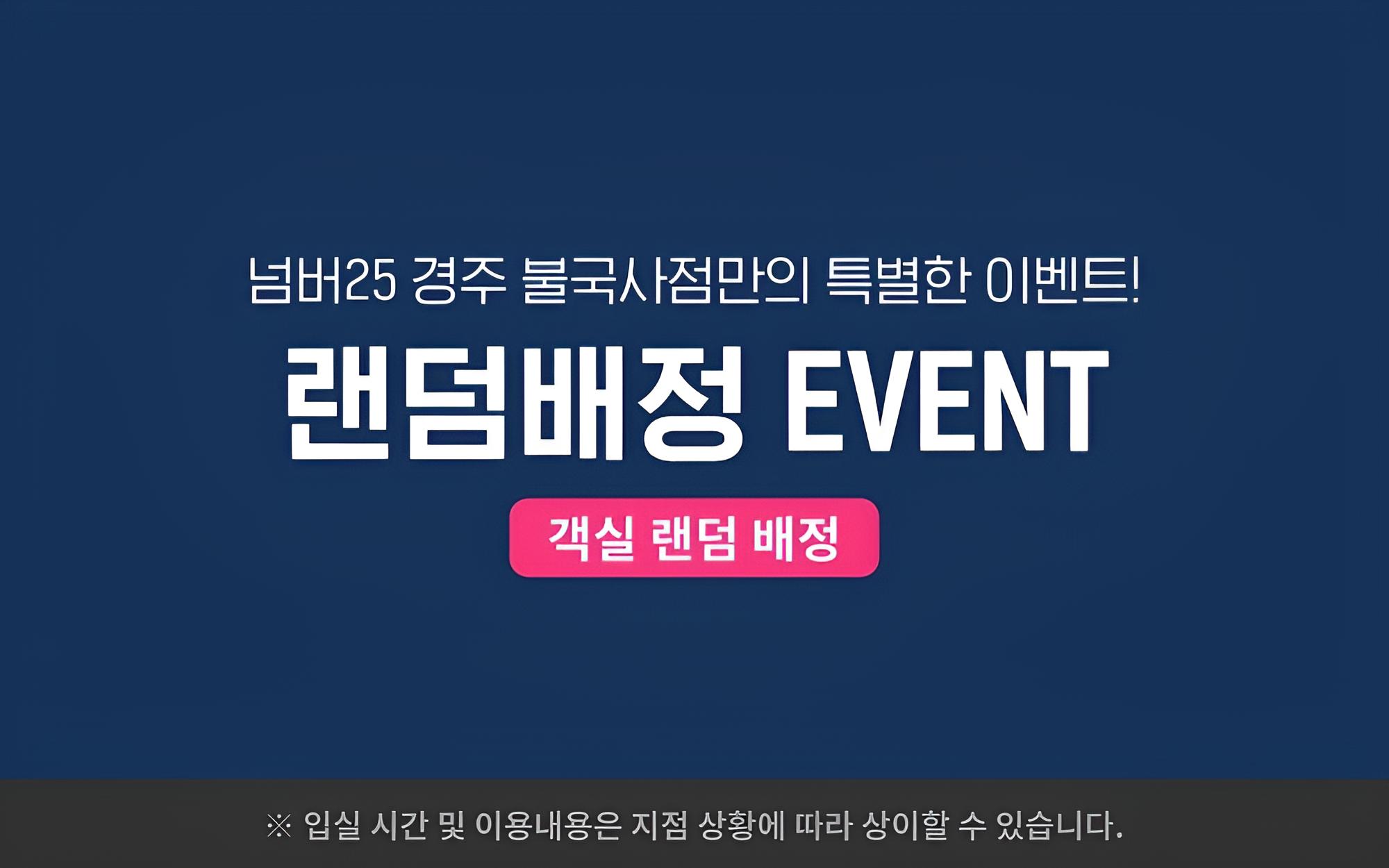 넘버25 경주 불국사점만의 특별한 이벤트!

랜덤배정 EVENT

객실 랜덤 배정

※ 입실 시간 및 이용내용은 지점 상황에 따라 상이할 수 있습니다.